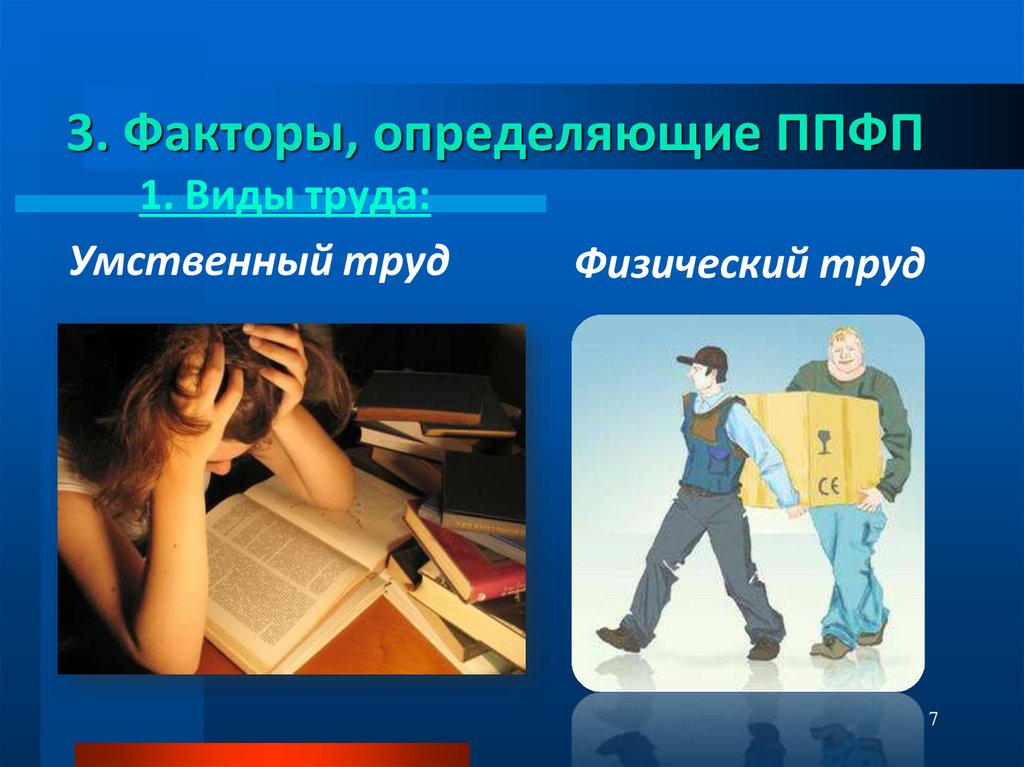 3. Факторы, определяющие ППФП

1. Виды труда:

Умственный труд

Физический труд

CE

7